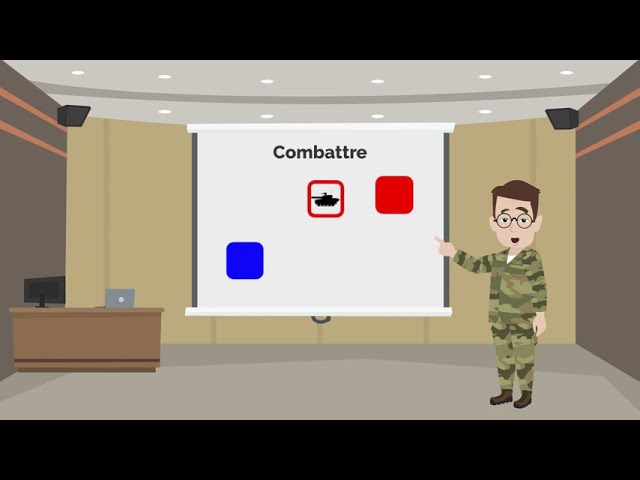 Combattre